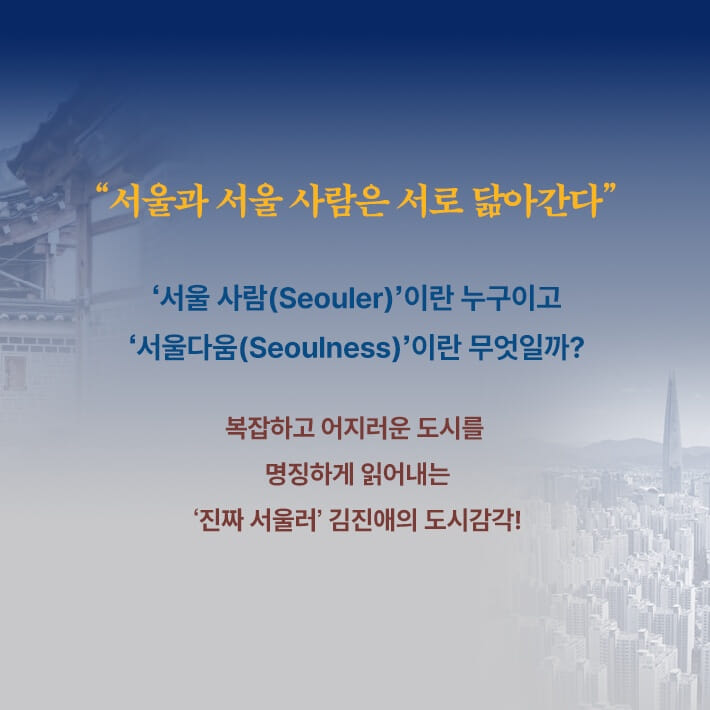 “서울과 서울 사람은 서로 닮아간다”

‘서울 사람(Seouler)’이란 누구이고
‘서울다움(Seoulness)’이란 무엇일까?

복잡하고 어지러운 도시를
명징하게 읽어내는
‘진짜 서울러’ 김진애의 도시감각!